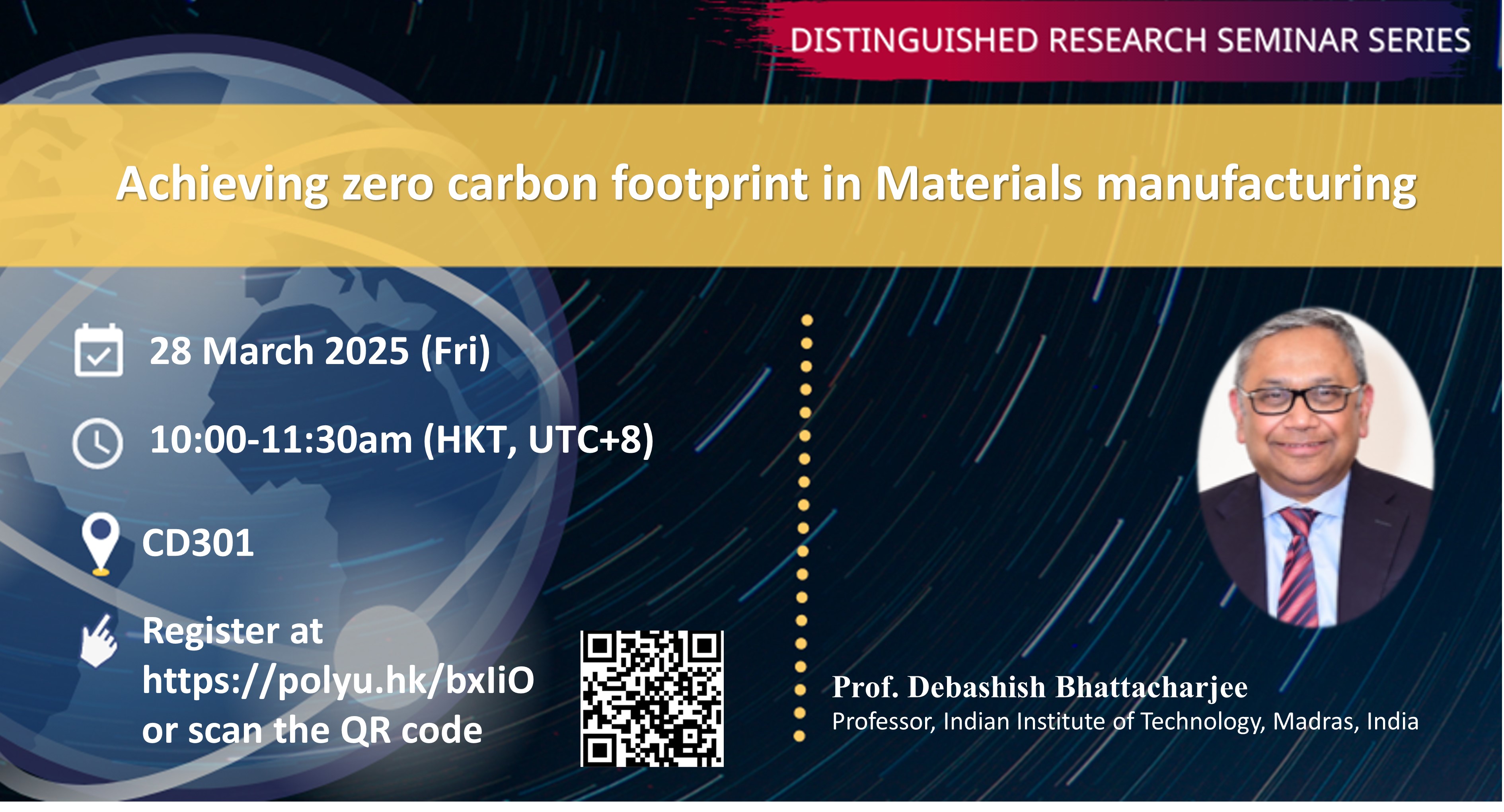 DISTINGUISHED RESEARCH SEMINAR SERIES

Achieving zero carbon footprint in Materials manufacturing

28 March 2025 (Fri)

10:00-11:30am (HKT, UTC+8)

CD301

Register at https://polyu.hk/bxIiO or scan the QR code

Prof. Debashish Bhattacharjee
Professor, Indian Institute of Technology, Madras, India